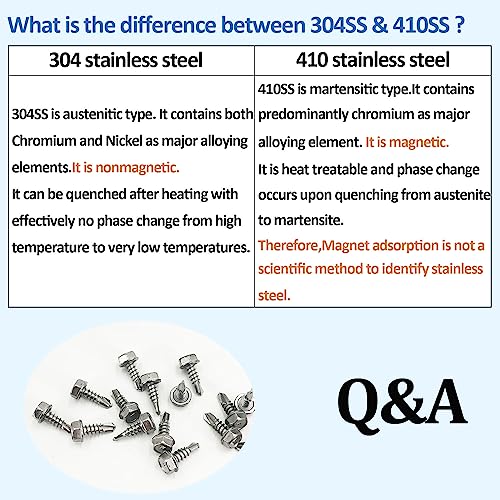 What is the difference between 304SS & 410SS ?

| 304 stainless steel | 410 stainless steel |
|---|---|
| 304SS is austenitic type. It contains both Chromium and Nickel as major alloying elements.It is nonmagnetic. It can be quenched after heating with effectively no phase change from high temperature to very low temperatures. | 410SS is martensitic type.It contains predominantly chromium as major alloying element. It is magnetic. It is heat treatable and phase change occurs upon quenching from austenite to martensite. Therefore,Magnet adsorption is not a scientific method to identify stainless steel. |

Q&A